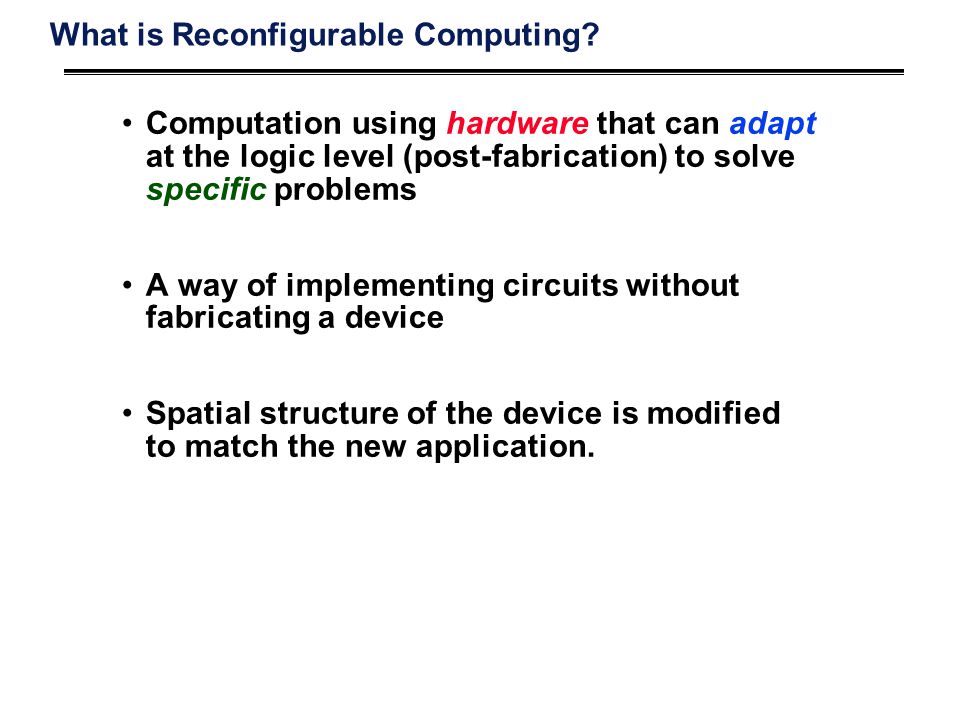 What is Reconfigurable Computing?

• Computation using hardware that can adapt at the logic level (post-fabrication) to solve specific problems

• A way of implementing circuits without fabricating a device

• Spatial structure of the device is modified to match the new application.